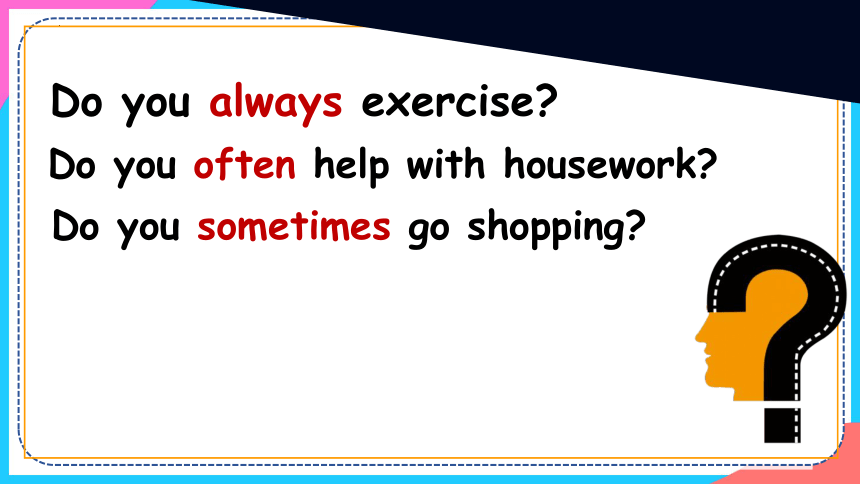 Do you always exercise?
Do you often help with housework?
Do you sometimes go shopping?